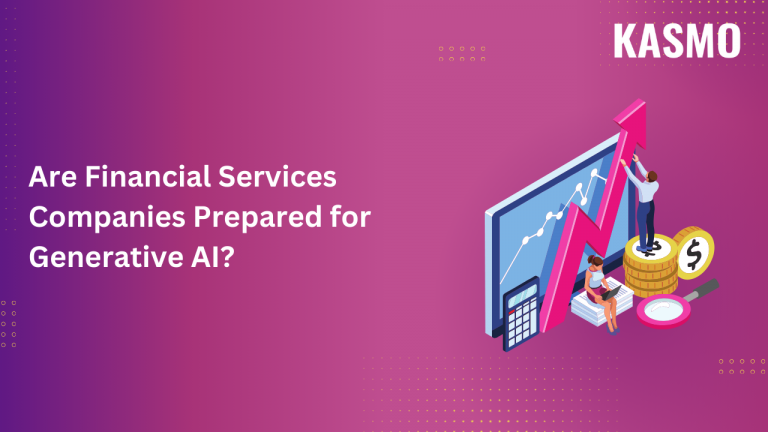 KASMO

Are Financial Services Companies Prepared for Generative AI?

$